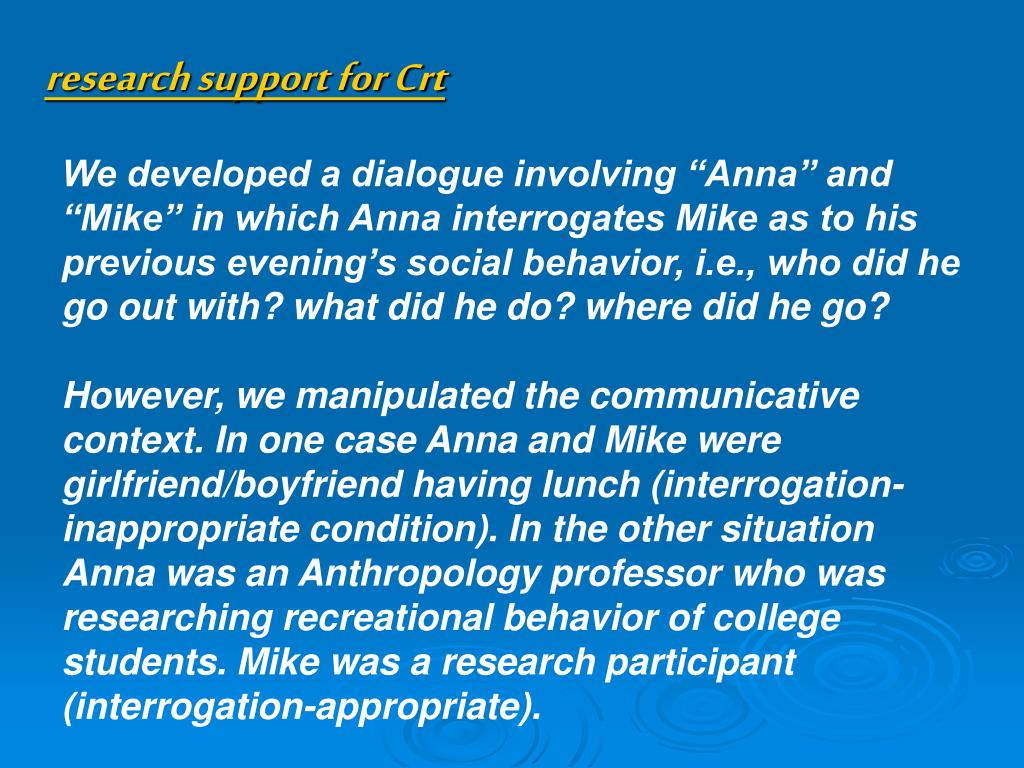 research support for Crt

We developed a dialogue involving “Anna” and “Mike” in which Anna interrogates Mike as to his previous evening’s social behavior, i.e., who did he go out with? what did he do? where did he go?

However, we manipulated the communicative context. In one case Anna and Mike were girlfriend/boyfriend having lunch (interrogation-inappropriate condition). In the other situation Anna was an Anthropology professor who was researching recreational behavior of college students. Mike was a research participant (interrogation-appropriate).